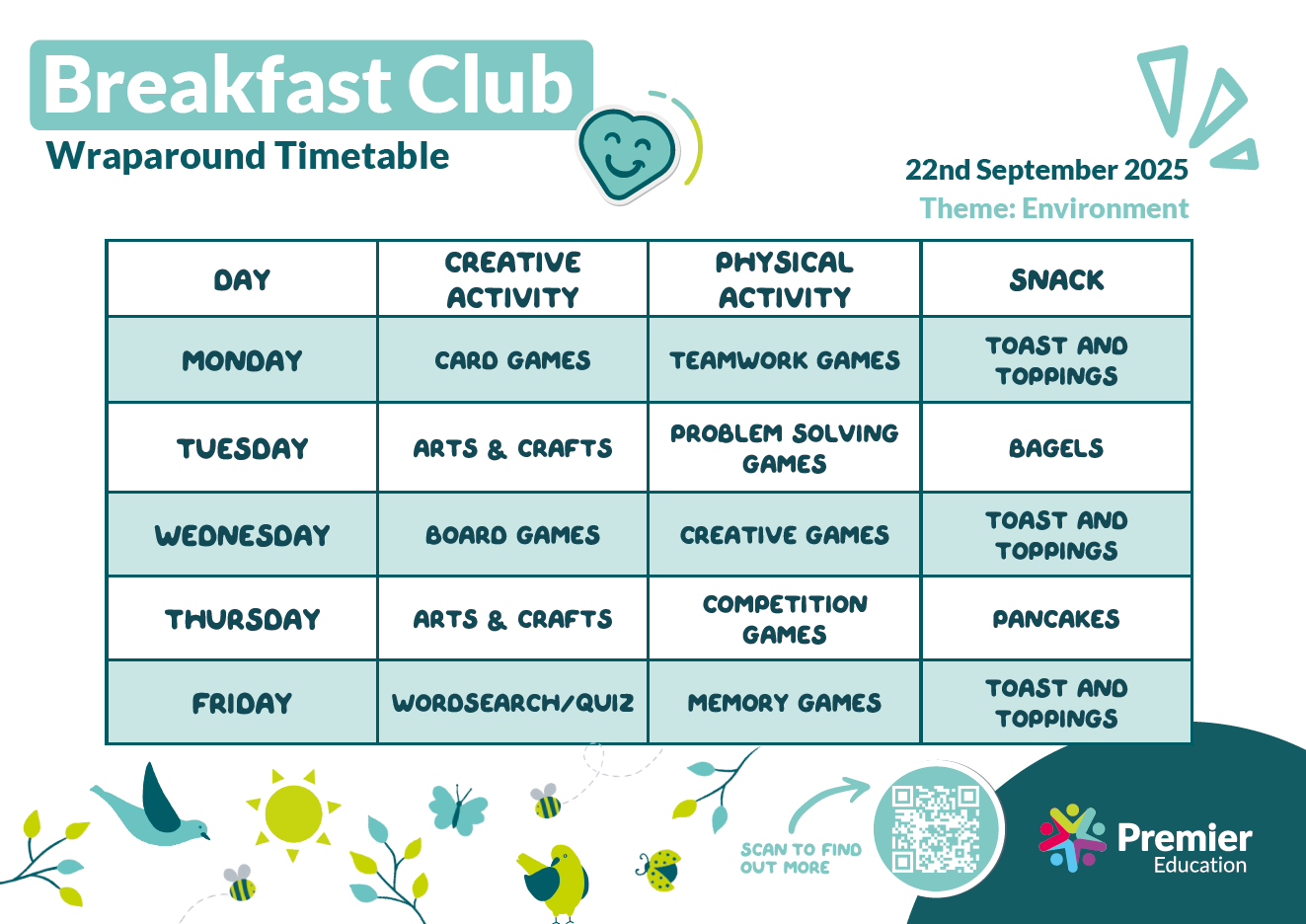 Breakfast Club
Wraparound Timetable

22nd September 2025
Theme: Environment

| DAY | CREATIVE ACTIVITY | PHYSICAL ACTIVITY | SNACK |
|---|---|---|---|
| MONDAY | CARD GAMES | TEAMWORK GAMES | TOAST AND TOPPINGS |
| TUESDAY | ARTS & CRAFTS | PROBLEM SOLVING GAMES | BAGELS |
| WEDNESDAY | BOARD GAMES | CREATIVE GAMES | TOAST AND TOPPINGS |
| THURSDAY | ARTS & CRAFTS | COMPETITION GAMES | PANCAKES |
| FRIDAY | WORDSEARCH/QUIZ | MEMORY GAMES | TOAST AND TOPPINGS |

SCAN TO FIND OUT MORE

Premier Education